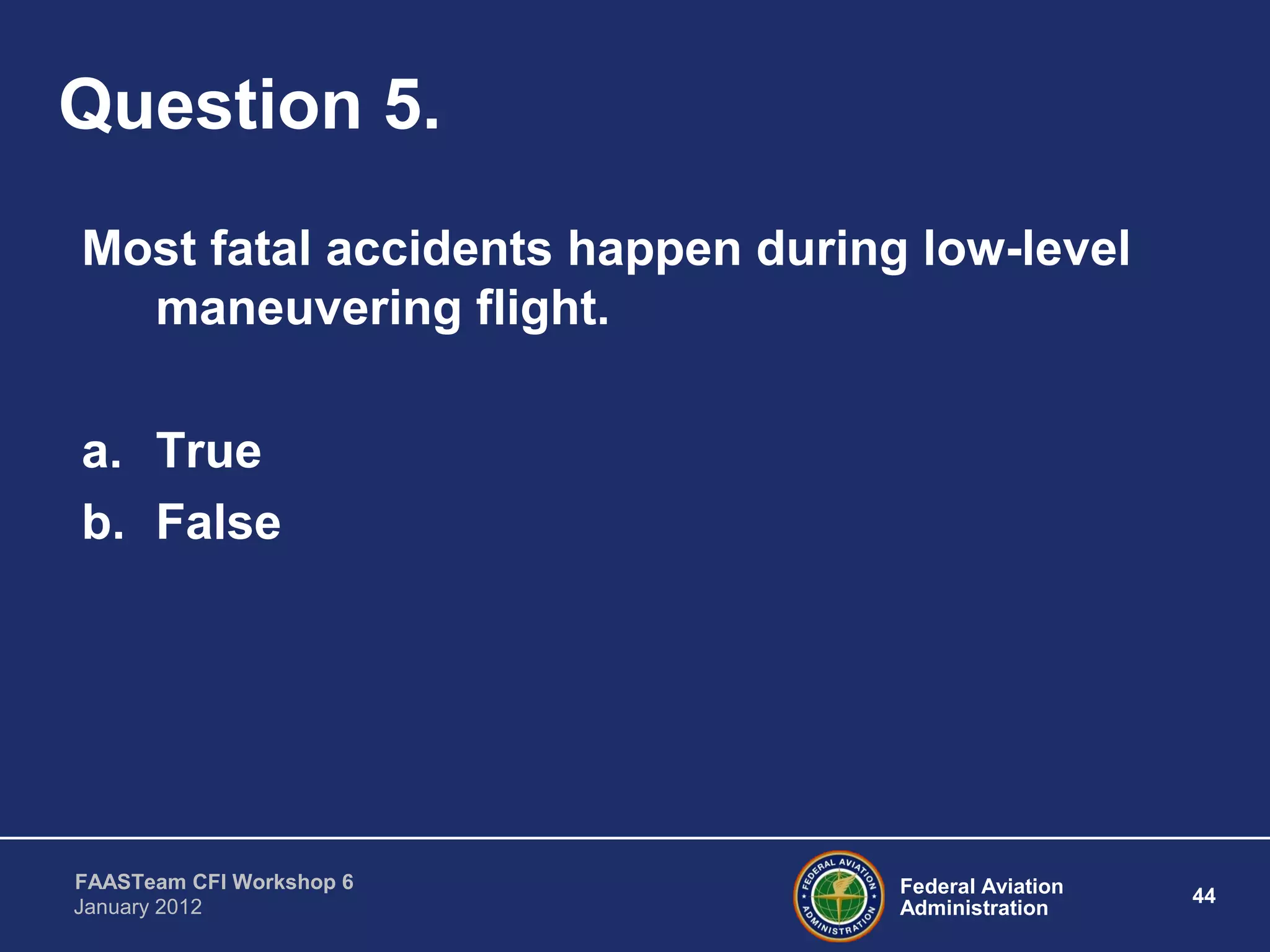 Question 5.

Most fatal accidents happen during low-level maneuvering flight.

a. True
b. False

FAASTeam CFI Workshop 6
January 2012

FEDERAL AVIATION ADMINISTRATION

Federal Aviation Administration

44